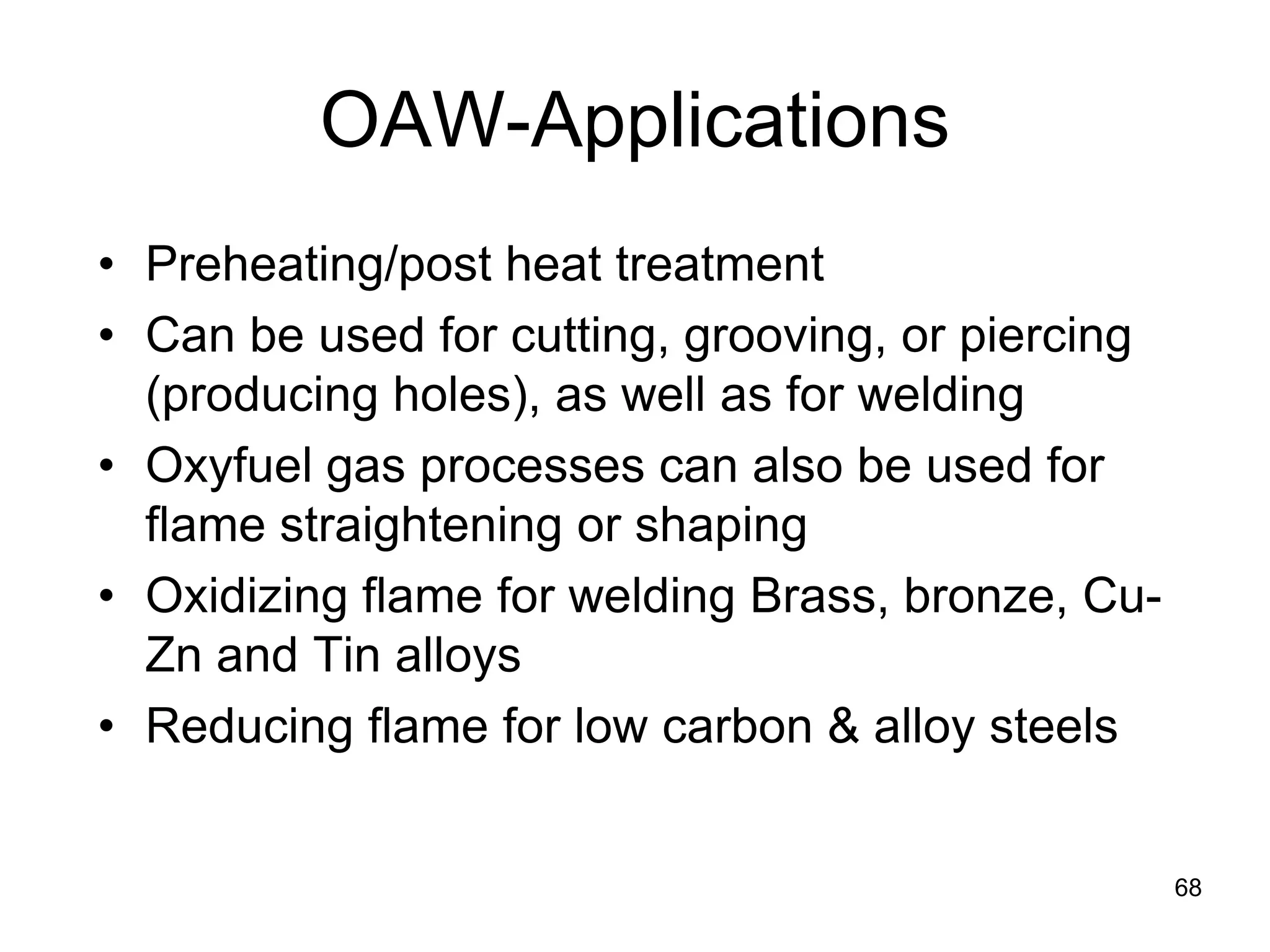 OAW-Applications

• Preheating/post heat treatment
• Can be used for cutting, grooving, or piercing (producing holes), as well as for welding
• Oxyfuel gas processes can also be used for flame straightening or shaping
• Oxidizing flame for welding Brass, bronze, Cu-Zn and Tin alloys
• Reducing flame for low carbon & alloy steels

68